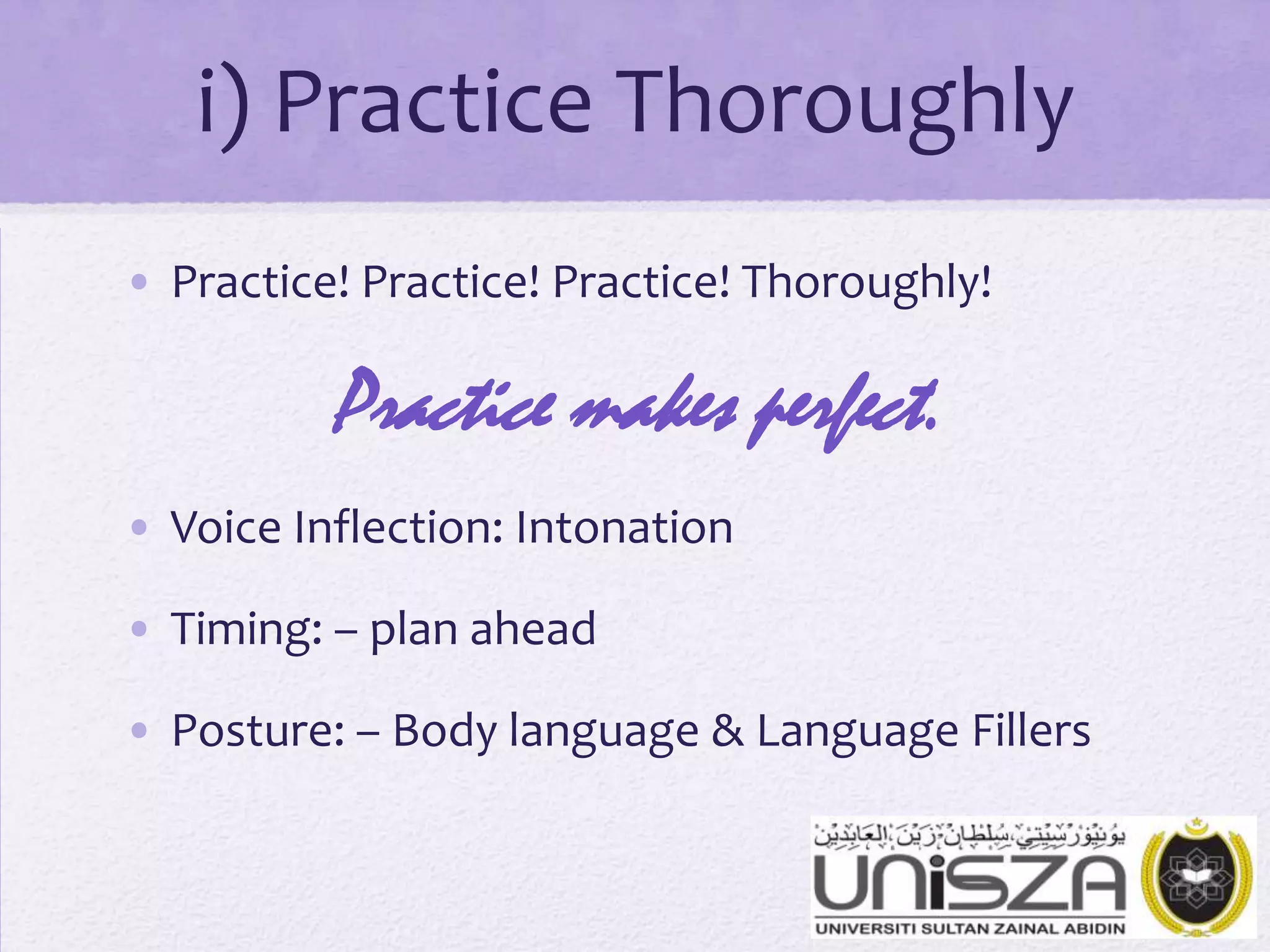 i) Practice Thoroughly

• Practice! Practice! Practice! Thoroughly!

Practice makes perfect.

• Voice Inflection: Intonation

• Timing: – plan ahead

• Posture: – Body language & Language Fillers

يونيۏرسيتي سلطان زين العابدين
UniSZA
UNIVERSITI SULTAN ZAINAL ABIDIN